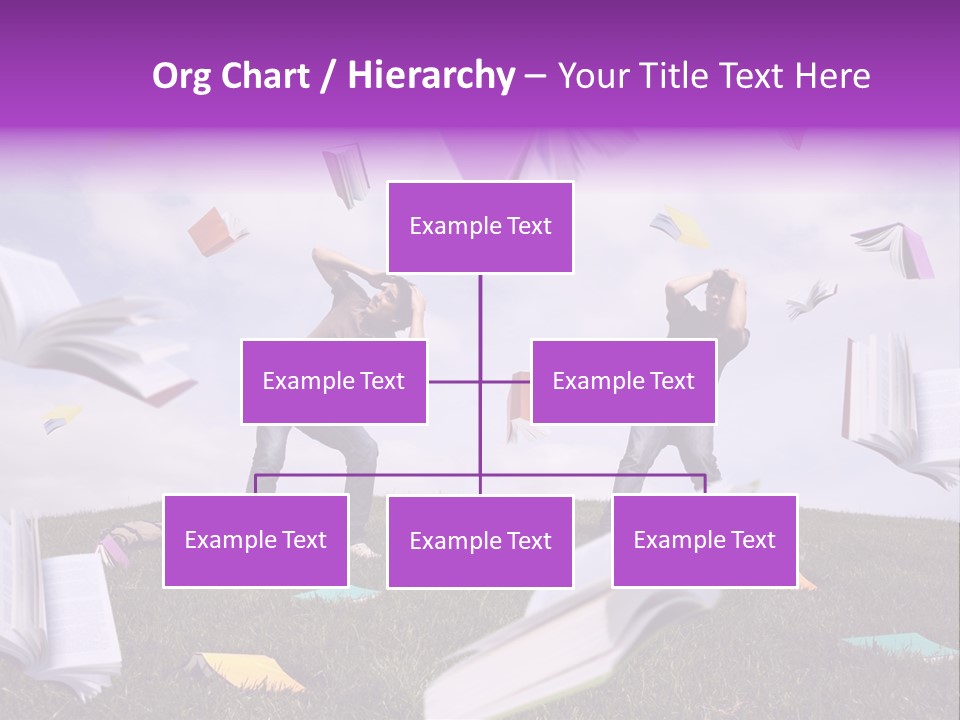 Org Chart / Hierarchy – Your Title Text Here

Example Text

Example Text

Example Text

Example Text

Example Text

Example Text